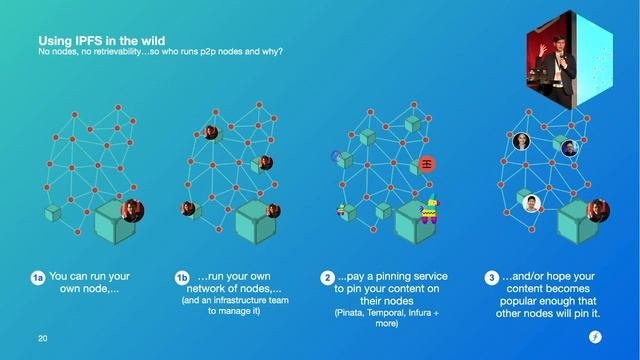 Using IPFS in the wild
No nodes, no retrievability…so who runs p2p nodes and why?

1a You can run your own node,...

1b …run your own network of nodes,...
(and an infrastructure team to manage it)

2 ...pay a pinning service to pin your content on their nodes
(Pinata, Temporal, Infura + more)

3 …and/or hope your content becomes popular enough that other nodes will pin it.

20